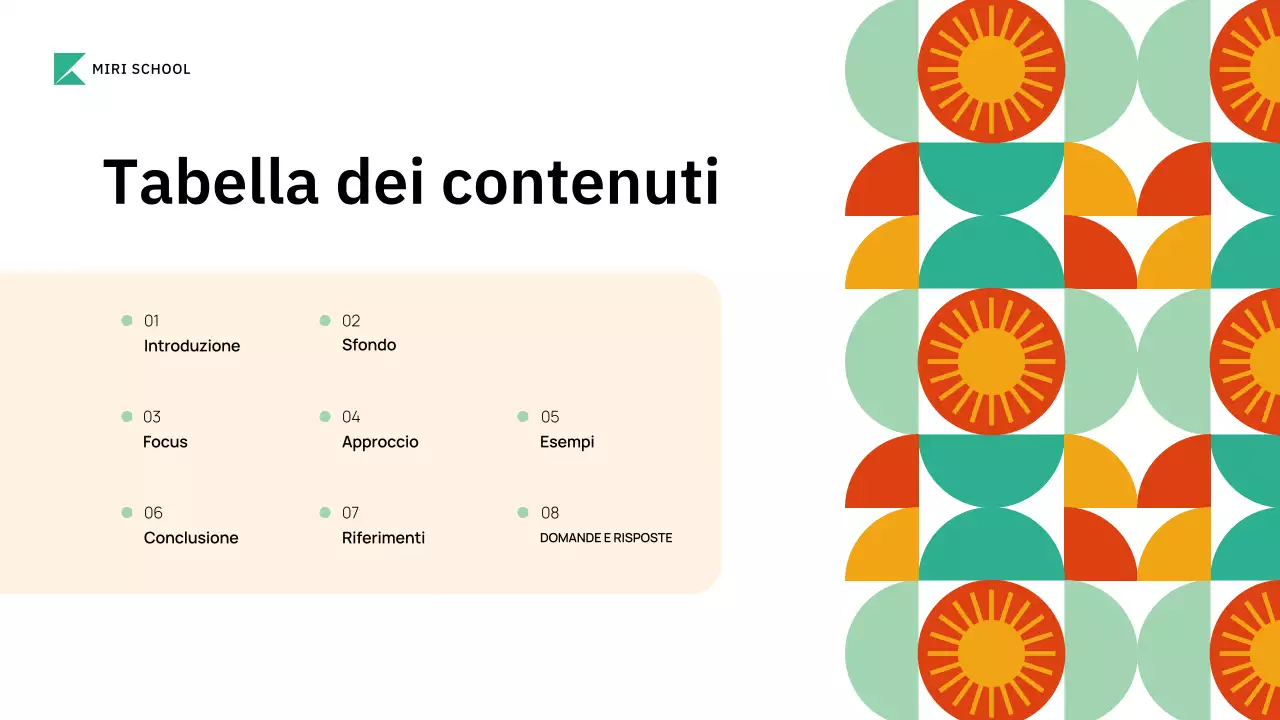 MIRI SCHOOL

Tabella dei contenuti

01
Introduzione

02
Sfondo

03
Focus

04
Approccio

05
Esempi

06
Conclusione

07
Riferimenti

08
DOMANDE E RISPOSTE